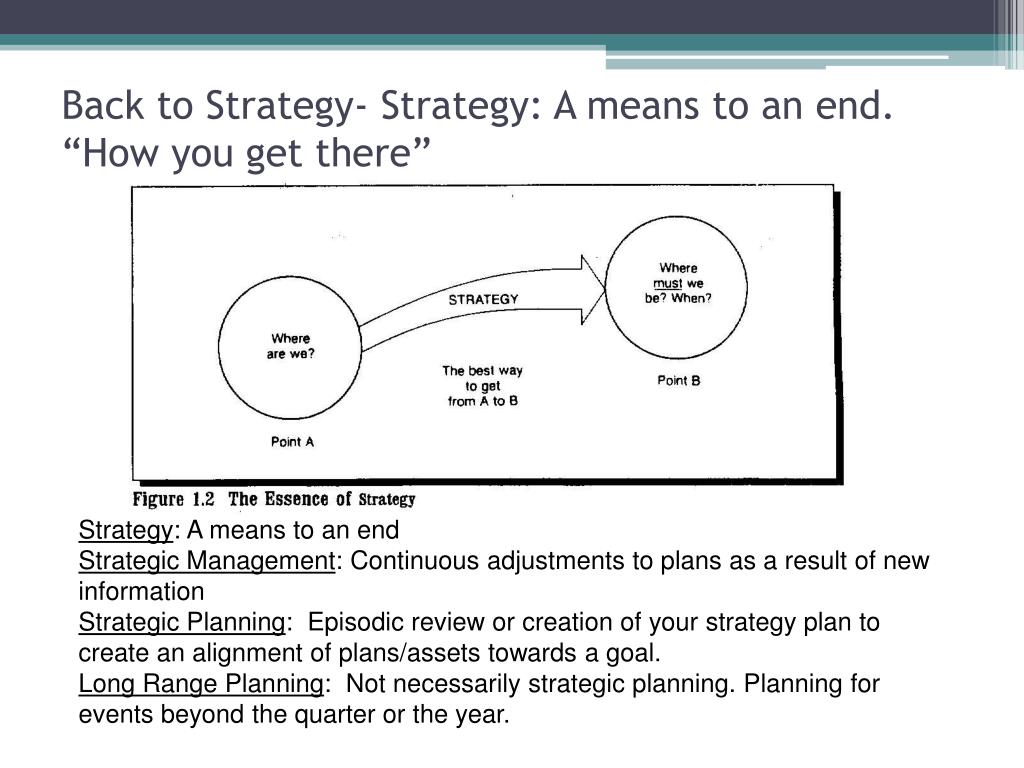 Back to Strategy- Strategy: A means to an end. “How you get there”

Where are we?

Point A

STRATEGY

The best way to get from A to B

Where must we be? When?

Point B

Figure 1.2 The Essence of Strategy

Strategy: A means to an end
Strategic Management: Continuous adjustments to plans as a result of new information
Strategic Planning: Episodic review or creation of your strategy plan to create an alignment of plans/assets towards a goal.
Long Range Planning: Not necessarily strategic planning. Planning for events beyond the quarter or the year.